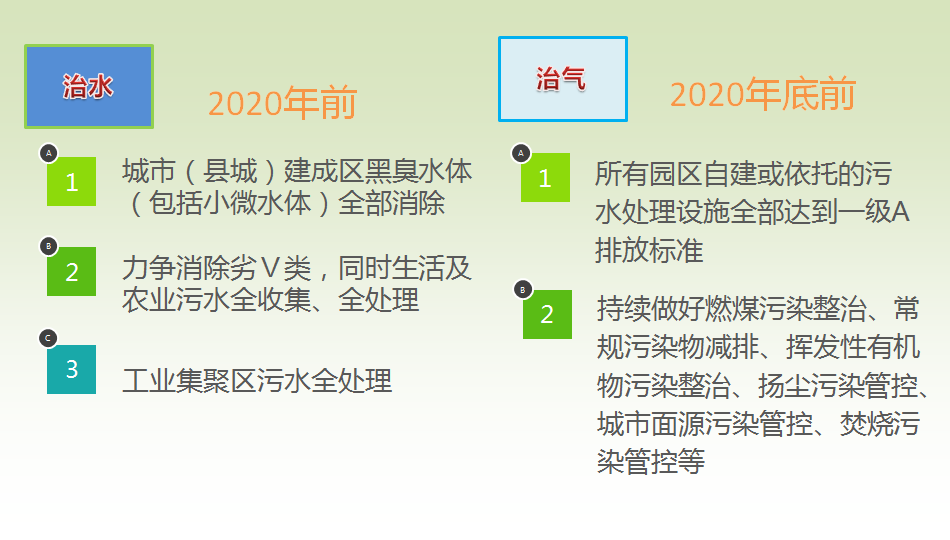 治水

2020年前

A 1 城市（县城）建成区黑臭水体（包括小微水体）全部消除

B 2 力争消除劣Ⅴ类，同时生活及农业污水全收集、全处理

C 3 工业集聚区污水全处理

治气

2020年底前

A 1 所有园区自建或依托的污水处理设施全部达到一级A排放标准

B 2 持续做好燃煤污染整治、常规污染物减排、挥发性有机物污染整治、扬尘污染管控、城市面源污染管控、焚烧污染管控等